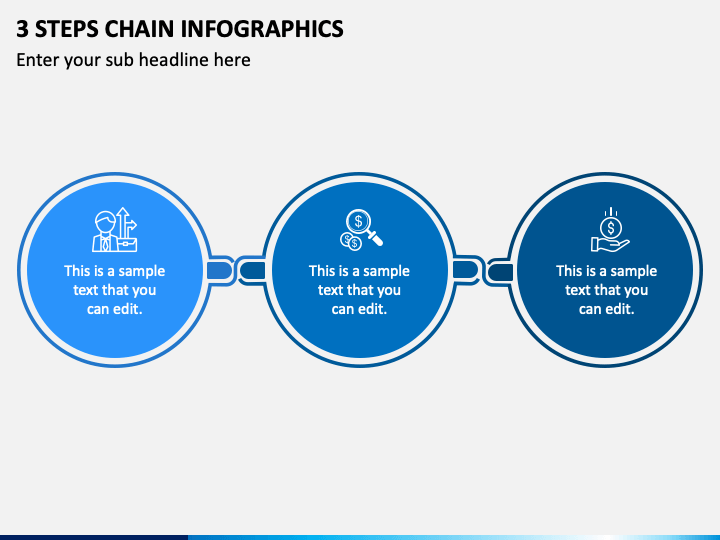 3 STEPS CHAIN INFOGRAPHICS
Enter your sub headline here

This is a sample text that you can edit.

This is a sample text that you can edit.

This is a sample text that you can edit.